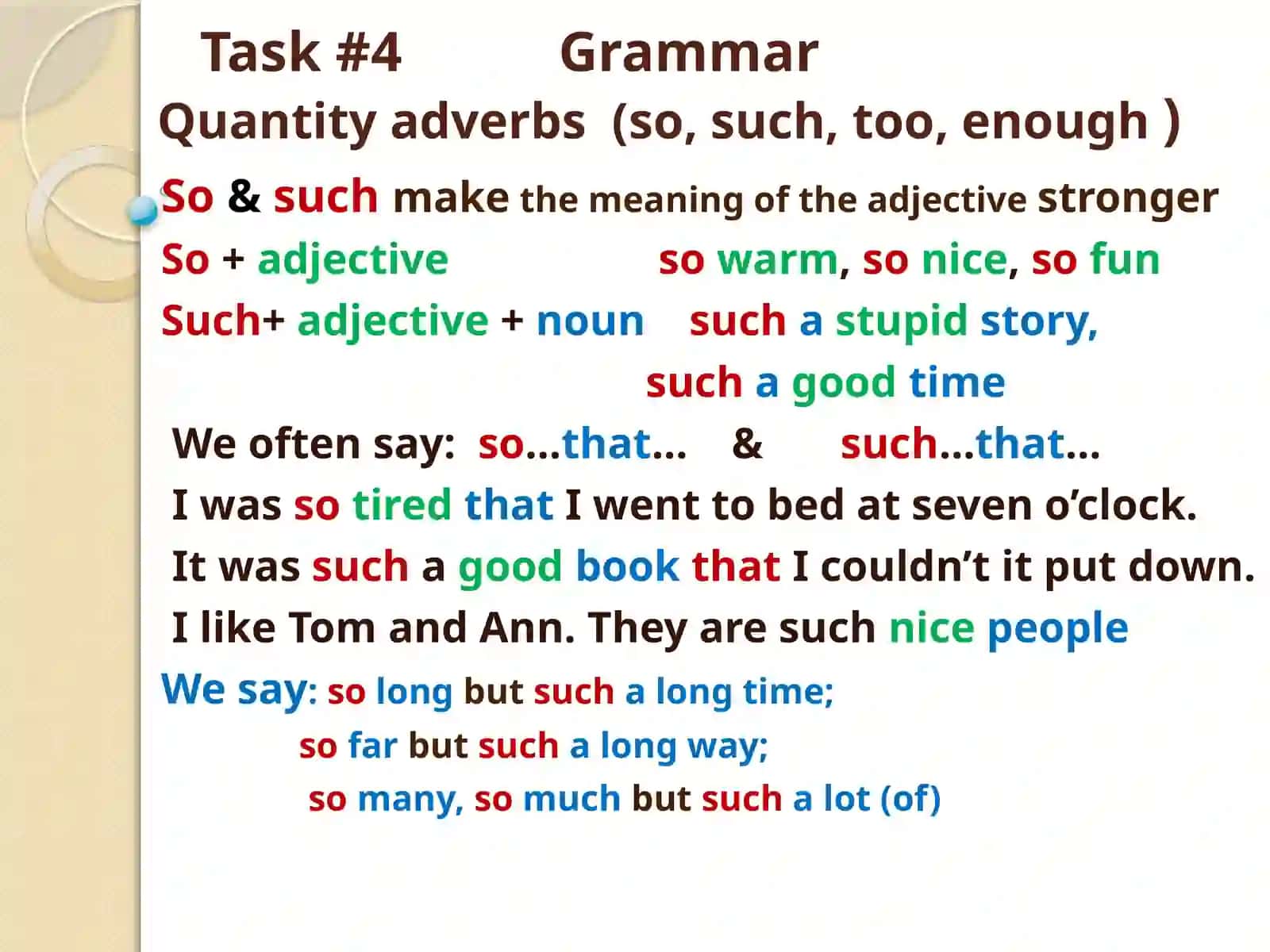 Task #4 Grammar

Quantity adverbs (so, such, too, enough )

So & such make the meaning of the adjective stronger

So + adjective so warm, so nice, so fun

Such+ adjective + noun such a stupid story,

such a good time

We often say: so…that… & such…that…

I was so tired that I went to bed at seven o'clock.

It was such a good book that I couldn't it put down.

I like Tom and Ann. They are such nice people

We say: so long but such a long time;

so far but such a long way;

so many, so much but such a lot (of)